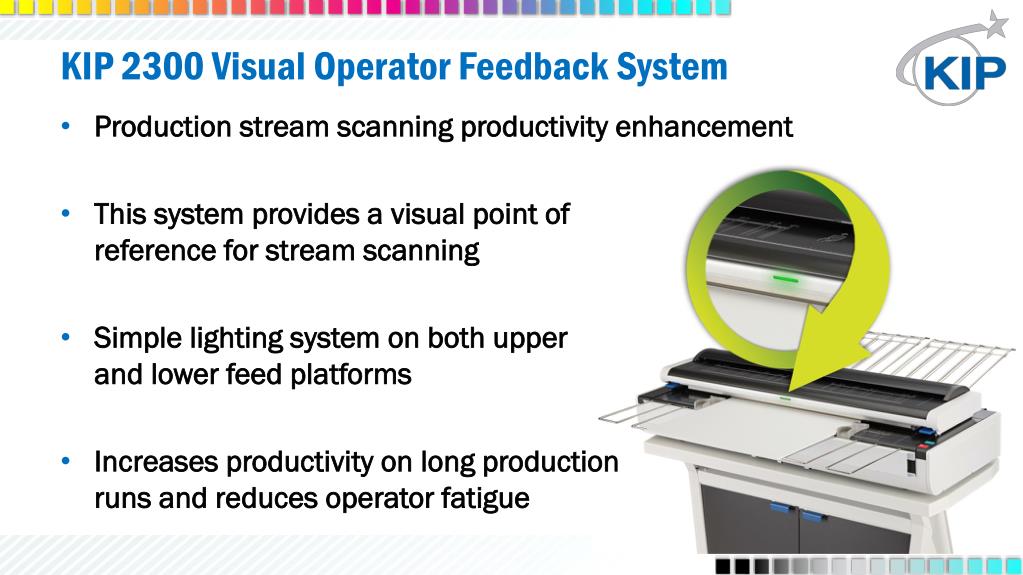 KIP 2300 Visual Operator Feedback System

KIP

• Production stream scanning productivity enhancement

• This system provides a visual point of reference for stream scanning

• Simple lighting system on both upper and lower feed platforms

• Increases productivity on long production runs and reduces operator fatigue